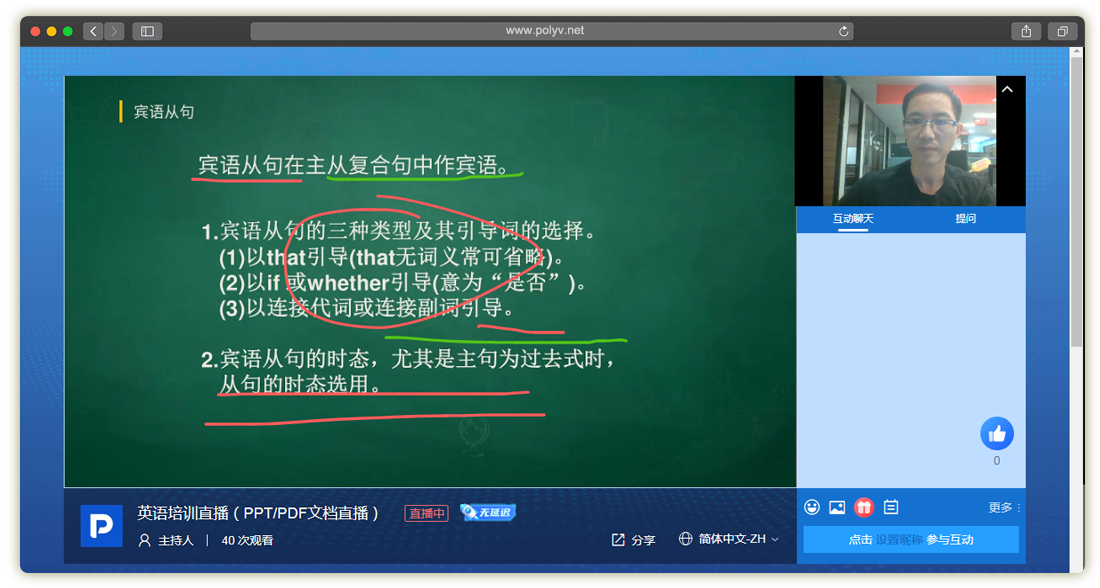 www.polyv.net

宾语从句

宾语从句在主从复合句中作宾语。

1.宾语从句的三种类型及其引导词的选择。
(1)以that引导(that无词义常可省略)。
(2)以if 或whether引导(意为“是否”)。
(3)以连接代词或连接副词引导。

2.宾语从句的时态，尤其是主句为过去式时，从句的时态选用。

互动聊天 提问

0

英语培训直播（PPT/PDF文档直播） 直播中 无延迟

主持人 | 40 次观看

分享 简体中文-ZH

更多

点击 设置昵称 参与互动